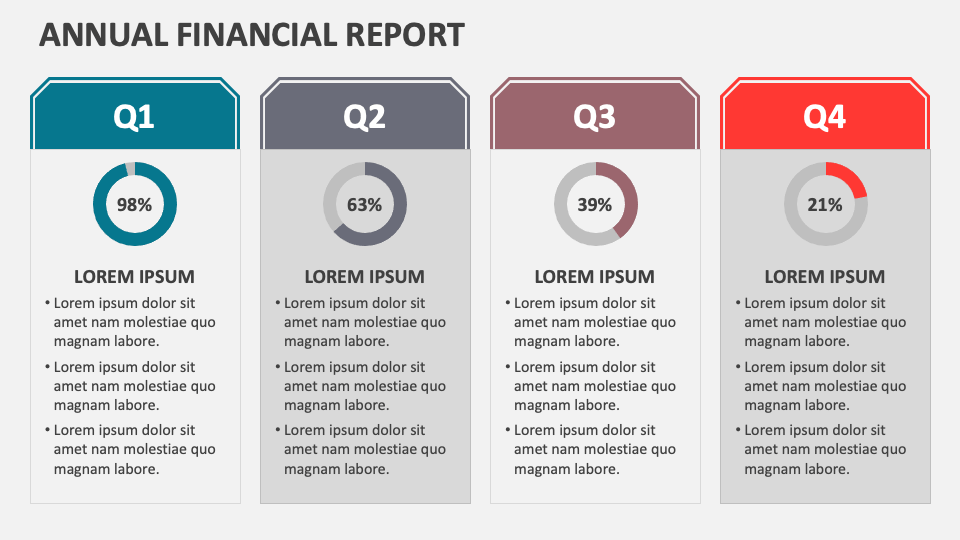 ANNUAL FINANCIAL REPORT

Q1

98%

LOREM IPSUM

• Lorem ipsum dolor sit amet nam molestiae quo magnam labore.
• Lorem ipsum dolor sit amet nam molestiae quo magnam labore.
• Lorem ipsum dolor sit amet nam molestiae quo magnam labore.

Q2

63%

LOREM IPSUM

• Lorem ipsum dolor sit amet nam molestiae quo magnam labore.
• Lorem ipsum dolor sit amet nam molestiae quo magnam labore.
• Lorem ipsum dolor sit amet nam molestiae quo magnam labore.

Q3

39%

LOREM IPSUM

• Lorem ipsum dolor sit amet nam molestiae quo magnam labore.
• Lorem ipsum dolor sit amet nam molestiae quo magnam labore.
• Lorem ipsum dolor sit amet nam molestiae quo magnam labore.

Q4

21%

LOREM IPSUM

• Lorem ipsum dolor sit amet nam molestiae quo magnam labore.
• Lorem ipsum dolor sit amet nam molestiae quo magnam labore.
• Lorem ipsum dolor sit amet nam molestiae quo magnam labore.